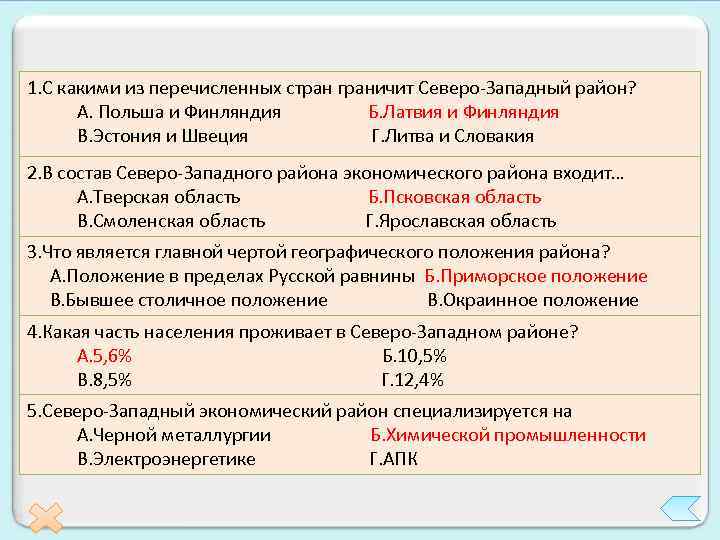 1.С какими из перечисленных стран граничит Северо-Западный район?
А. Польша и Финляндия Б.Латвия и Финляндия
В.Эстония и Швеция Г.Литва и Словакия

2.В состав Северо-Западного района экономического района входит…
А.Тверская область Б.Псковская область
В.Смоленская область Г.Ярославская область

3.Что является главной чертой географического положения района?
А.Положение в пределах Русской равнины Б.Приморское положение
В.Бывшее столичное положение В.Окраинное положение

4.Какая часть населения проживает в Северо-Западном районе?
А.5,6% Б.10,5%
В.8,5% Г.12,4%

5.Северо-Западный экономический район специализируется на
А.Черной металлургии Б.Химической промышленности
В.Электроэнергетике Г.АПК